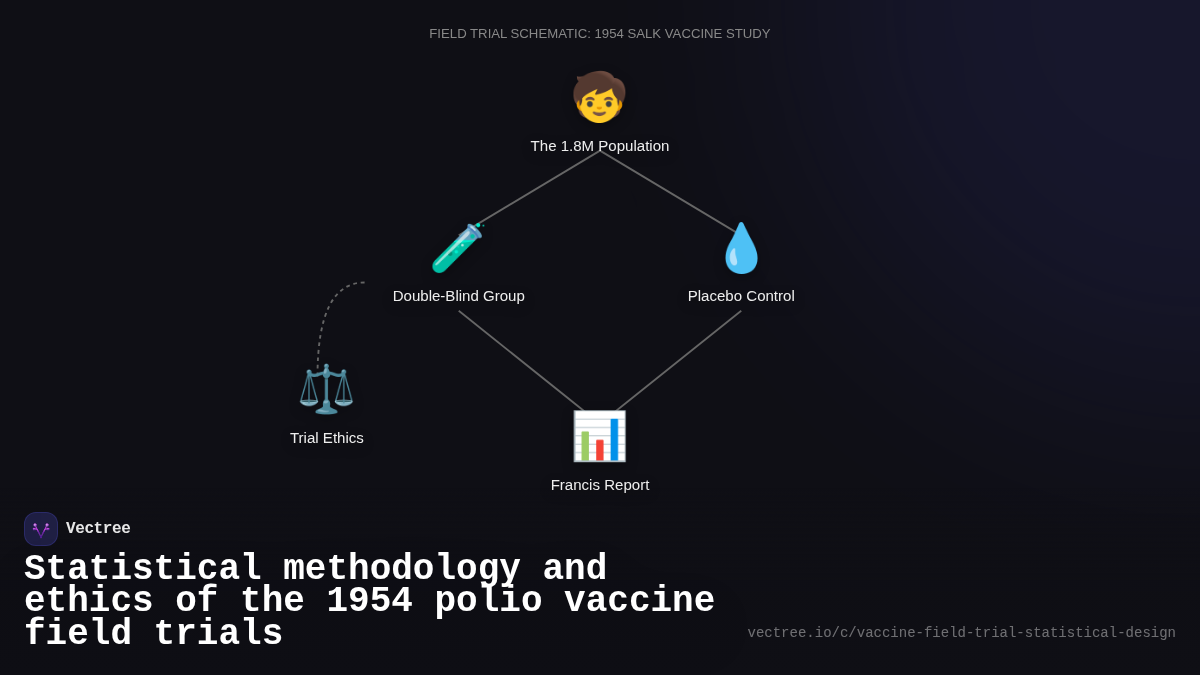 FIELD TRIAL SCHEMATIC: 1954 SALK VACCINE STUDY

The 1.8M Population

Double-Blind Group

Placebo Control

Trial Ethics

Francis Report

Vectree

Statistical methodology and ethics of the 1954 polio vaccine field trials

vectree.io/c/vaccine-field-trial-statistical-design